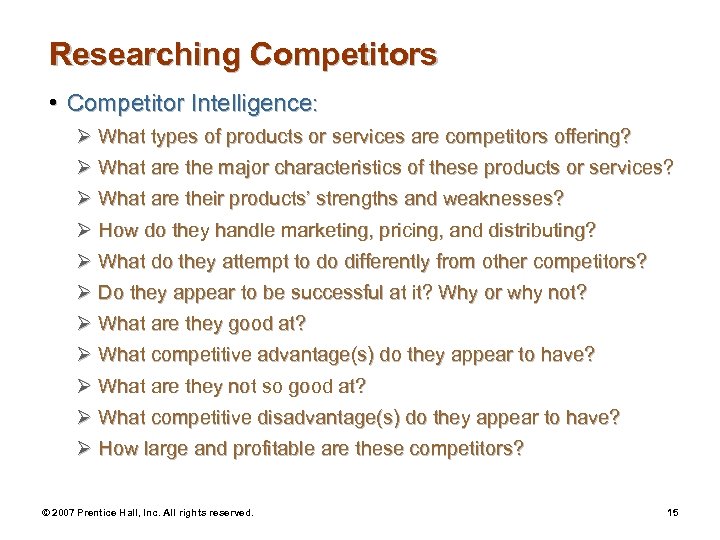 Researching Competitors

• Competitor Intelligence:

➢ What types of products or services are competitors offering?
➢ What are the major characteristics of these products or services?
➢ What are their products' strengths and weaknesses?
➢ How do they handle marketing, pricing, and distributing?
➢ What do they attempt to do differently from other competitors?
➢ Do they appear to be successful at it? Why or why not?
➢ What are they good at?
➢ What competitive advantage(s) do they appear to have?
➢ What are they not so good at?
➢ What competitive disadvantage(s) do they appear to have?
➢ How large and profitable are these competitors?

© 2007 Prentice Hall, Inc. All rights reserved.

15